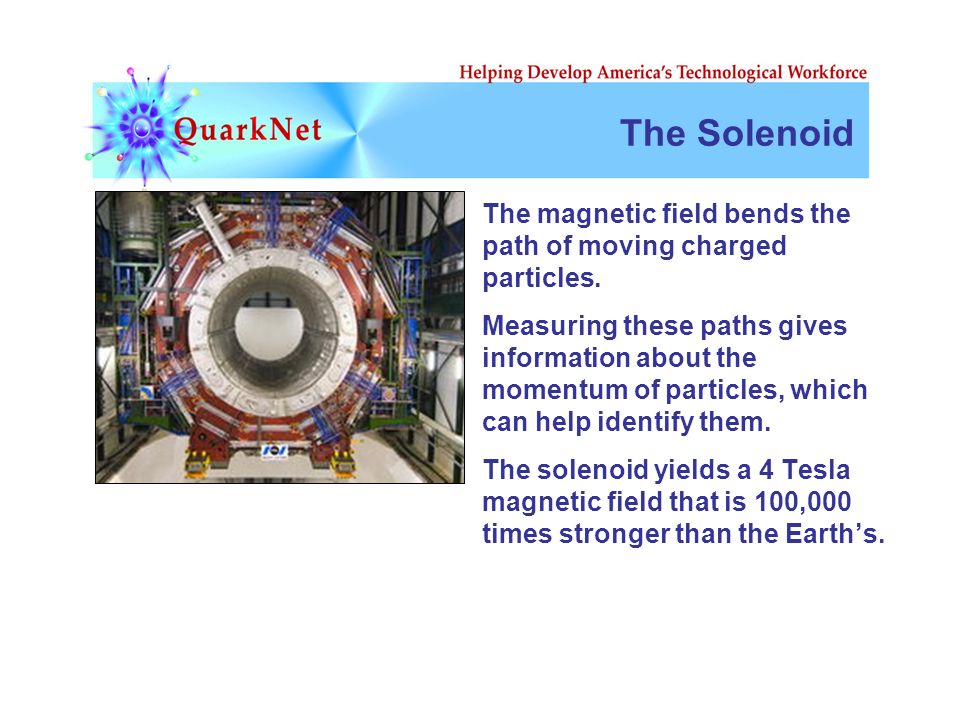 Helping Develop America's Technological Workforce

QuarkNet

The Solenoid

The magnetic field bends the path of moving charged particles.

Measuring these paths gives information about the momentum of particles, which can help identify them.

The solenoid yields a 4 Tesla magnetic field that is 100,000 times stronger than the Earth's.